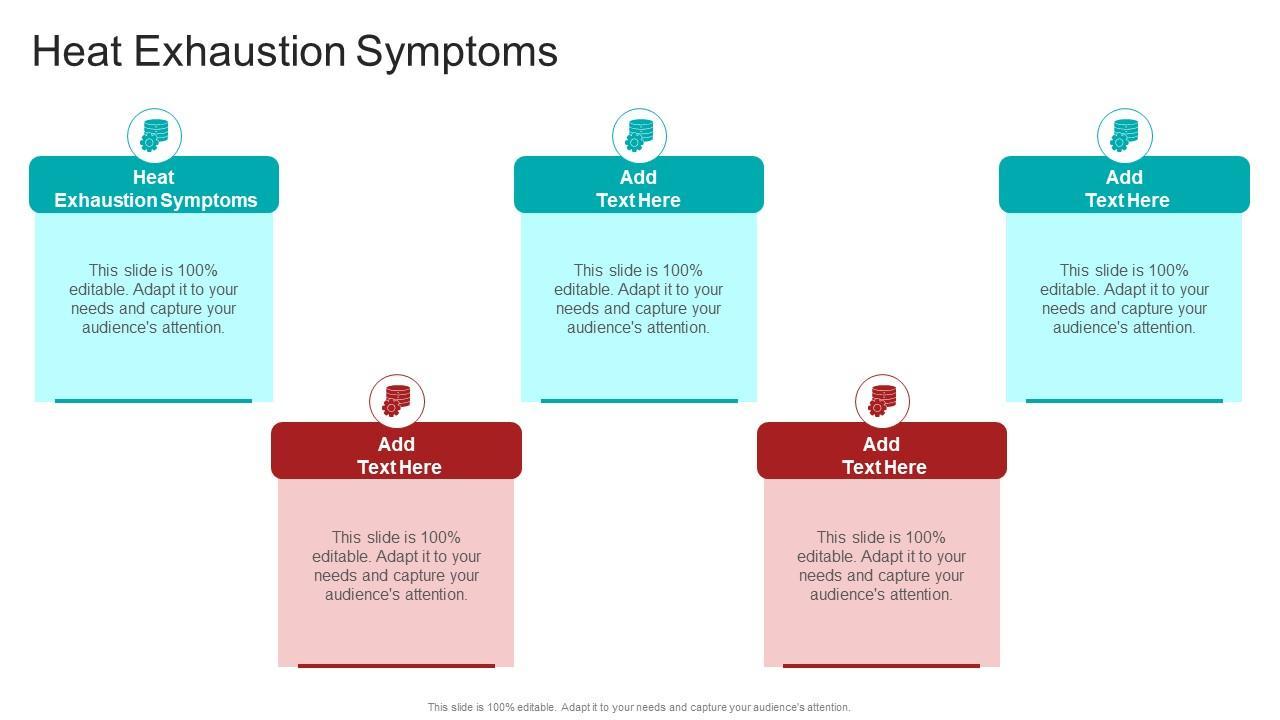 Heat Exhaustion Symptoms

Heat Exhaustion Symptoms

This slide is 100% editable. Adapt it to your needs and capture your audience's attention.

Add Text Here

This slide is 100% editable. Adapt it to your needs and capture your audience's attention.

Add Text Here

This slide is 100% editable. Adapt it to your needs and capture your audience's attention.

Add Text Here

This slide is 100% editable. Adapt it to your needs and capture your audience's attention.

Add Text Here

This slide is 100% editable. Adapt it to your needs and capture your audience's attention.

This slide is 100% editable. Adapt it to your needs and capture your audience's attention.